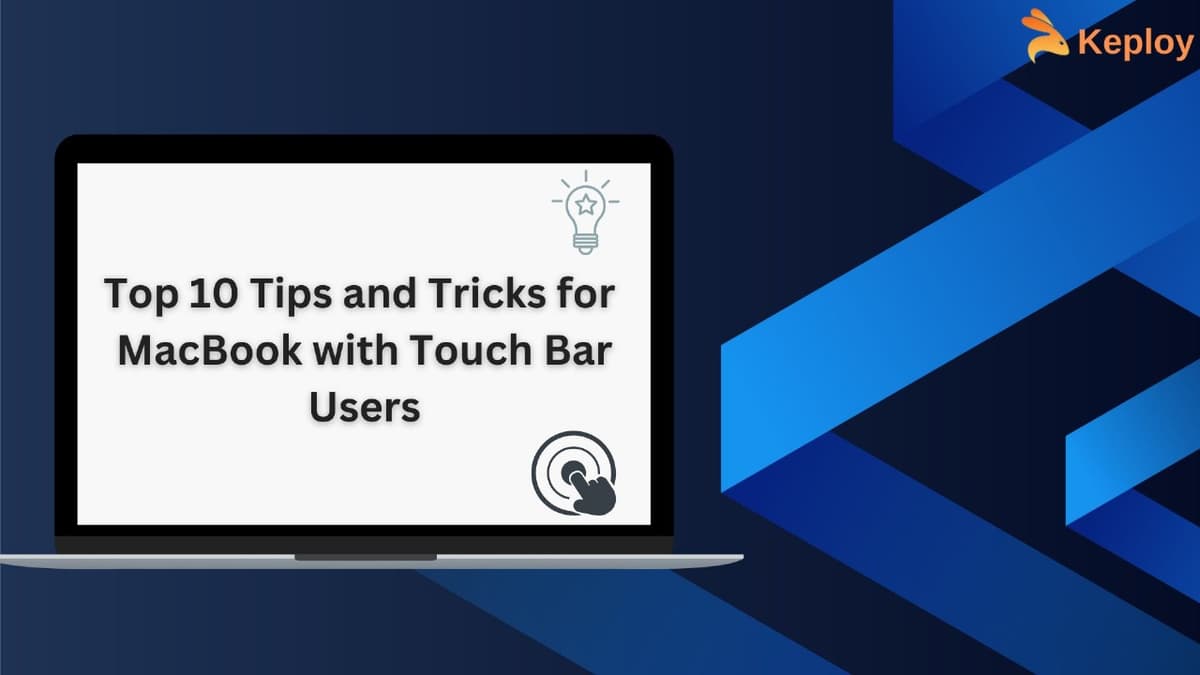 Keploy

Top 10 Tips and Tricks for MacBook with Touch Bar Users